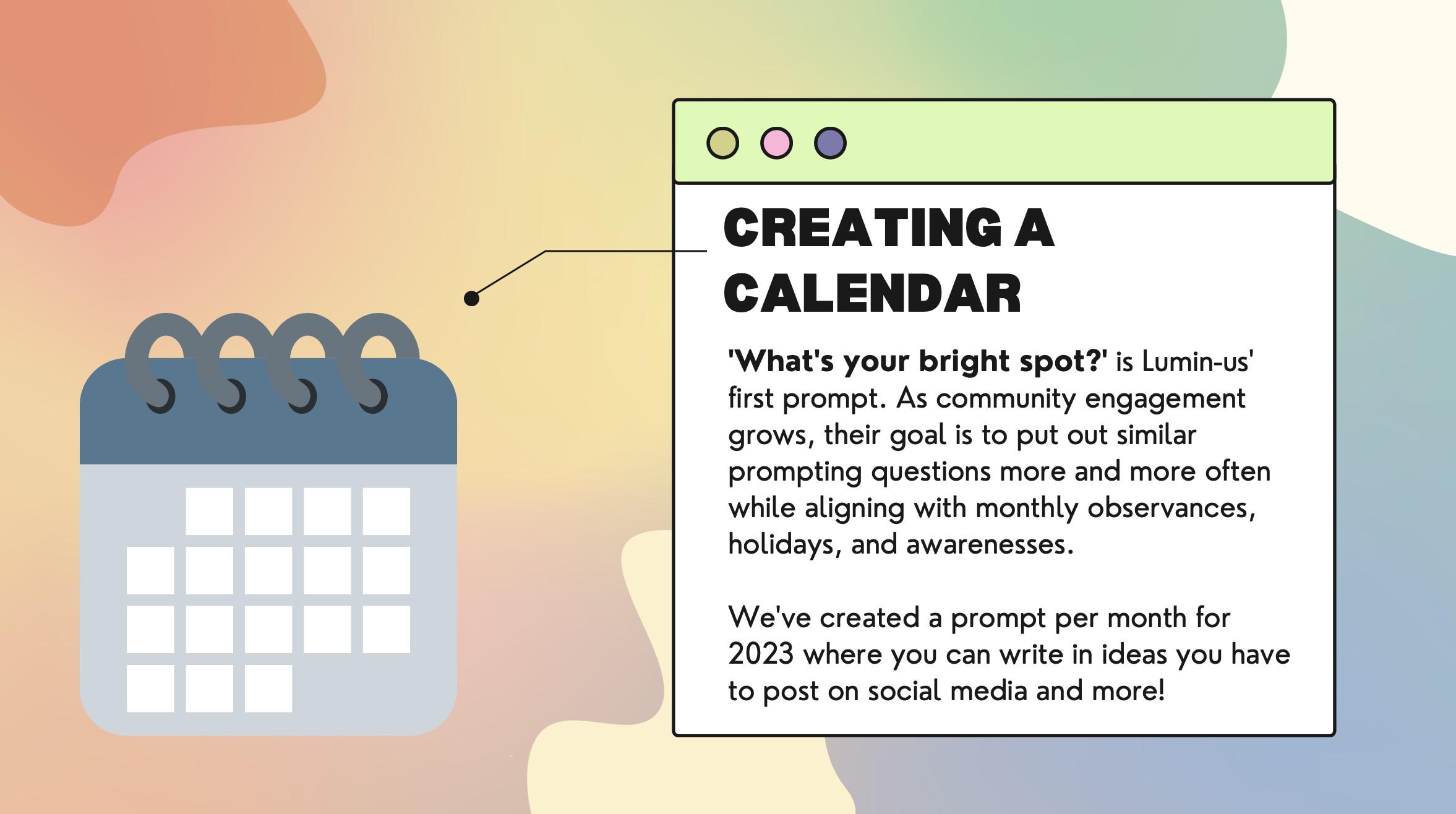 CREATING A CALENDAR

'What's your bright spot?' is Lumin-us' first prompt. As community engagement grows, their goal is to put out similar prompting questions more and more often while aligning with monthly observances, holidays, and awarenesses.

We've created a prompt per month for 2023 where you can write in ideas you have to post on social media and more!